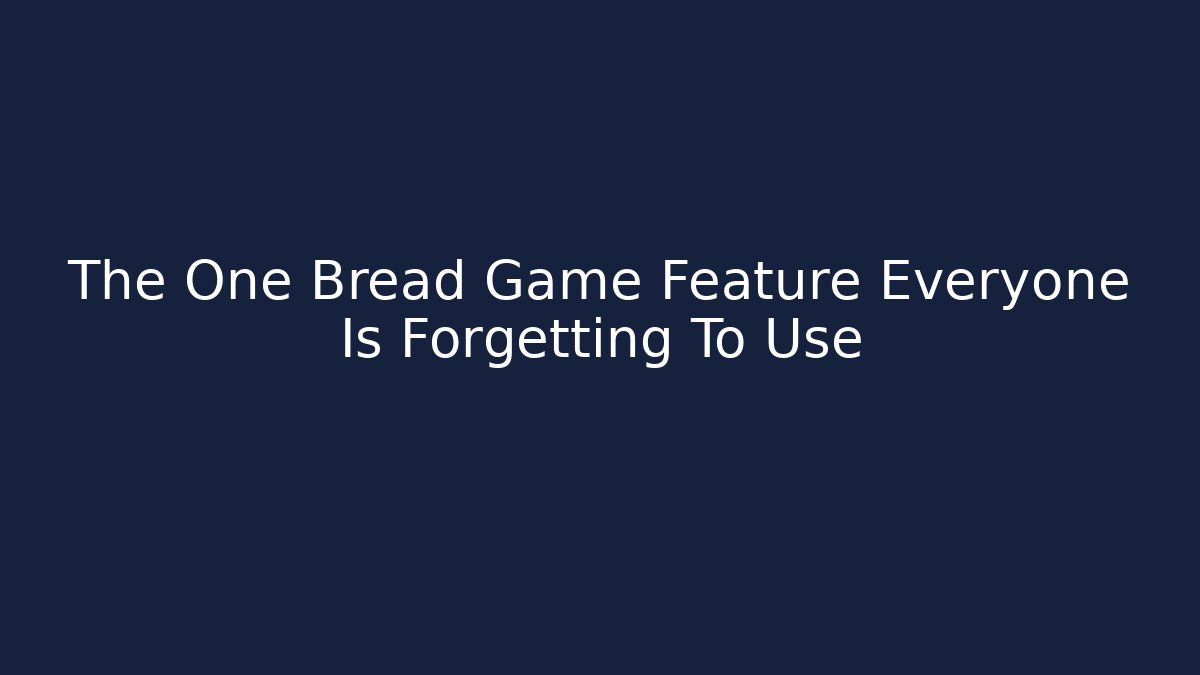 The One Bread Game Feature Everyone Is Forgetting To Use